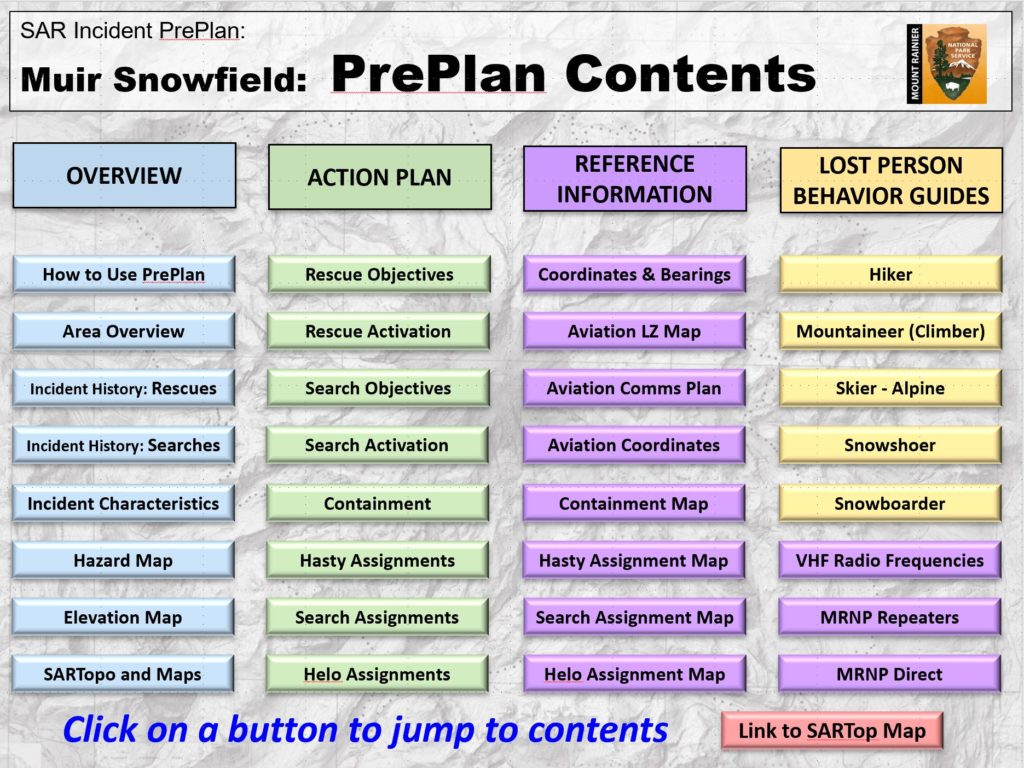 SAR Incident PrePlan:

Muir Snowfield: PrePlan Contents

MOUNT RAINIER

NATIONAL PARK SERVICE

OVERVIEW

How to Use PrePlan

Area Overview

Incident History: Rescues

Incident History: Searches

Incident Characteristics

Hazard Map

Elevation Map

SARTopo and Maps

ACTION PLAN

Rescue Objectives

Rescue Activation

Search Objectives

Search Activation

Containment

Hasty Assignments

Search Assignments

Helo Assignments

REFERENCE INFORMATION

Coordinates & Bearings

Aviation LZ Map

Aviation Comms Plan

Aviation Coordinates

Containment Map

Hasty Assignment Map

Search Assignment Map

Helo Assignment Map

LOST PERSON BEHAVIOR GUIDES

Hiker

Mountaineer (Climber)

Skier - Alpine

Snowshoer

Snowboarder

VHF Radio Frequencies

MRNP Repeaters

MRNP Direct

Click on a button to jump to contents

Link to SARTop Map